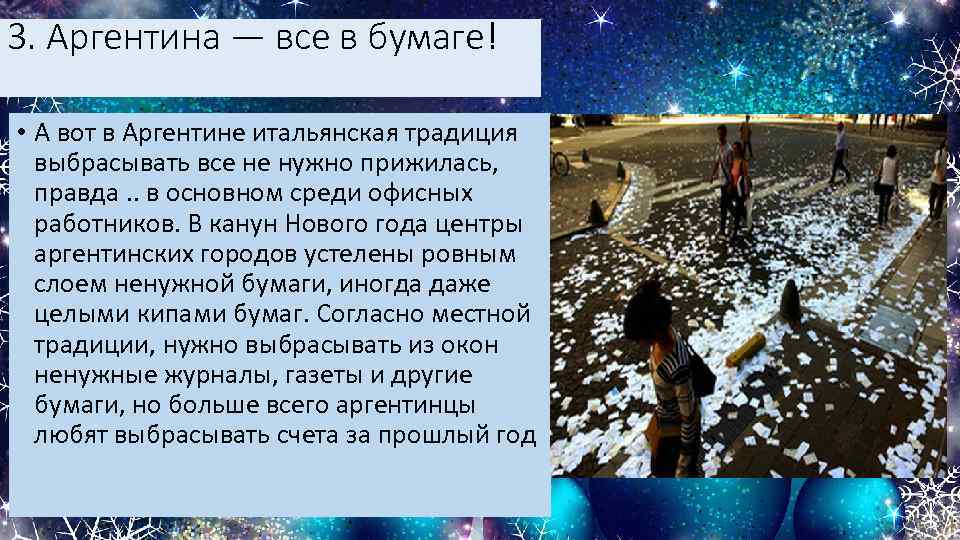 3. Аргентина — все в бумаге!

• А вот в Аргентине итальянская традиция выбрасывать все не нужно прижилась, правда .. в основном среди офисных работников. В канун Нового года центры аргентинских городов устелены ровным слоем ненужной бумаги, иногда даже целыми кипами бумаг. Согласно местной традиции, нужно выбрасывать из окон ненужные журналы, газеты и другие бумаги, но больше всего аргентинцы любят выбрасывать счета за прошлый год